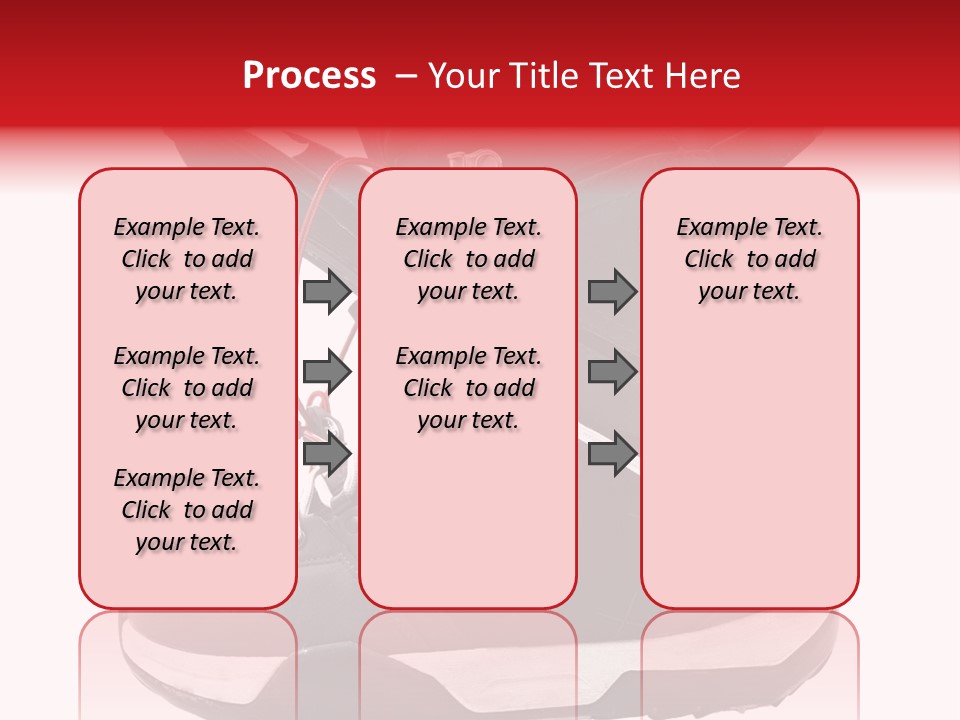 Process – Your Title Text Here

Example Text. Click to add your text.

Example Text. Click to add your text.

Example Text. Click to add your text.

Example Text. Click to add your text.

Example Text. Click to add your text.

Example Text. Click to add your text.